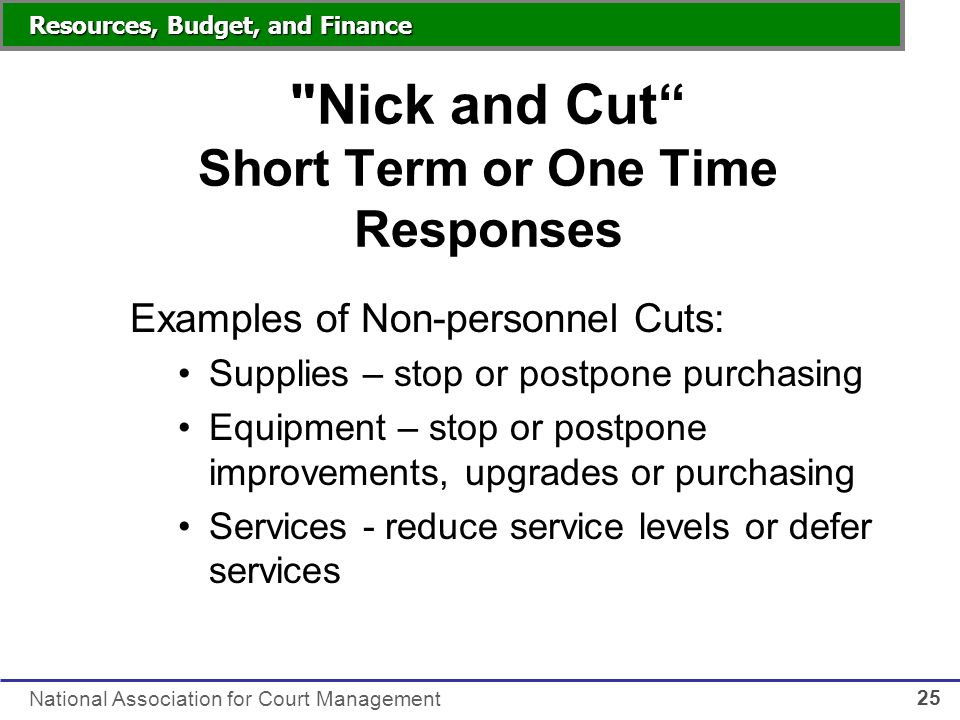 Resources, Budget, and Finance

"Nick and Cut“
Short Term or One Time Responses

Examples of Non-personnel Cuts:
• Supplies – stop or postpone purchasing
• Equipment – stop or postpone improvements, upgrades or purchasing
• Services - reduce service levels or defer services

National Association for Court Management
25